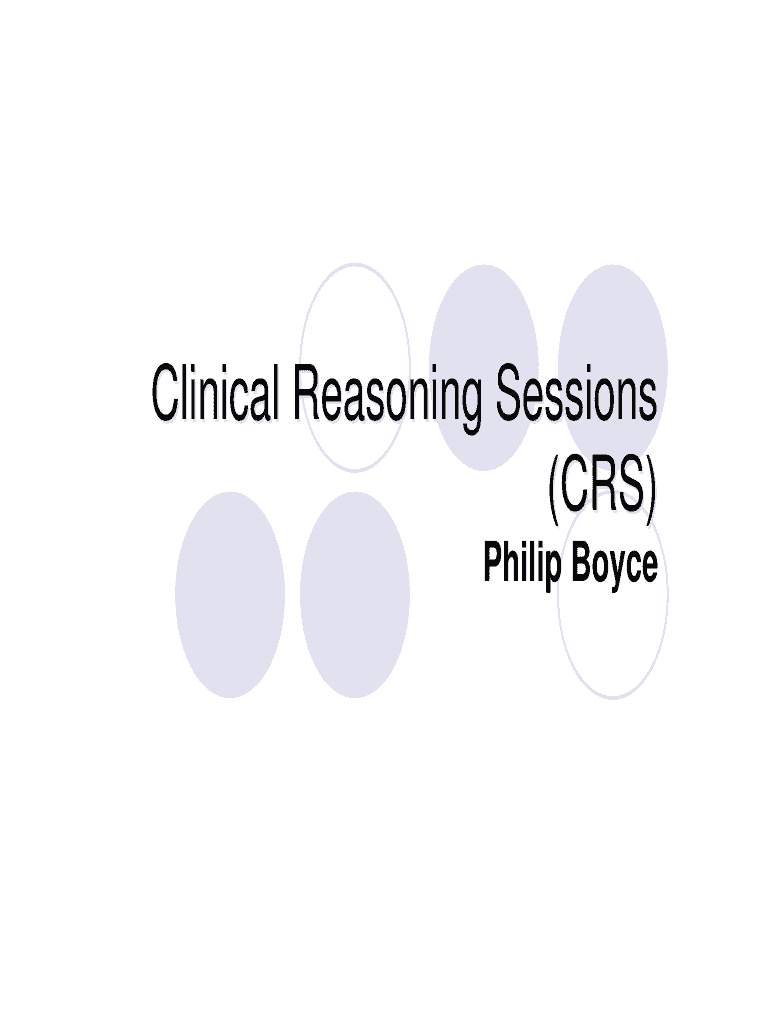 Clinical Reasoning Sessions (CRS)

Philip Boyce